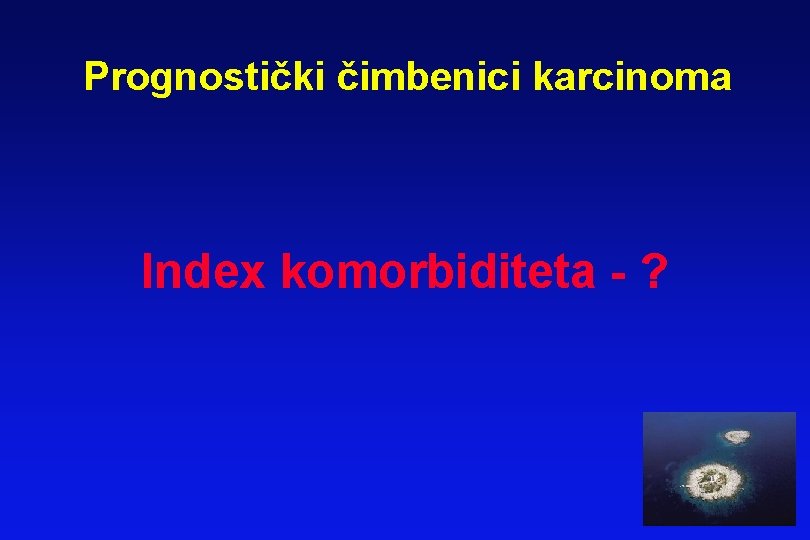 Prognostički čimbenici karcinoma

Index komorbiditeta - ?